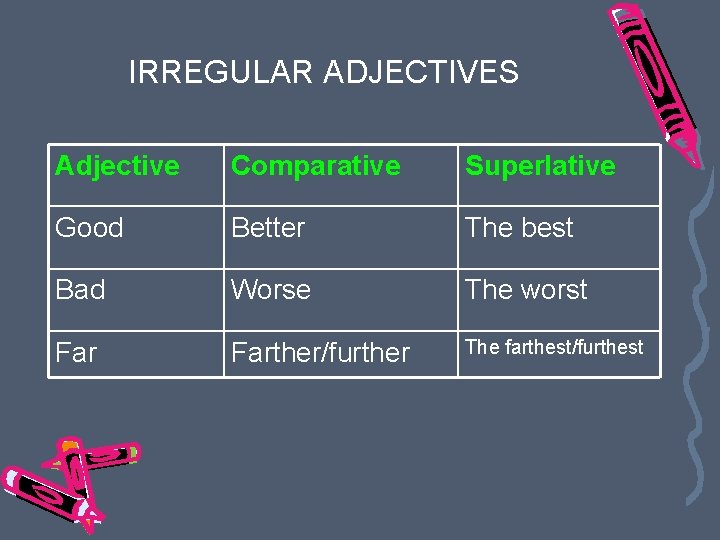 IRREGULAR ADJECTIVES

| Adjective | Comparative | Superlative |
|---|---|---|
| Good | Better | The best |
| Bad | Worse | The worst |
| Far | Farther/further | The farthest/furthest |